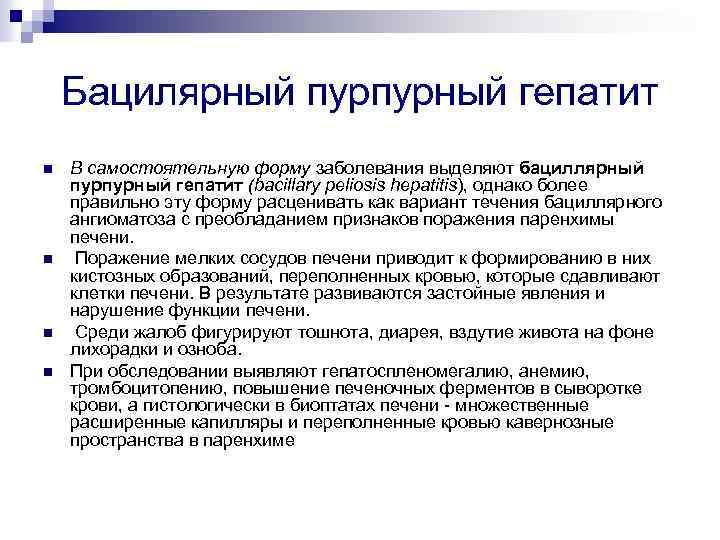 Бацилярный пурпурный гепатит

В самостоятельную форму заболевания выделяют бациллярный пурпурный гепатит (bacillary peliosis hepatitis), однако более правильно эту форму расценивать как вариант течения бациллярного ангиоматоза с преобладанием признаков поражения паренхимы печени.

Поражение мелких сосудов печени приводит к формированию в них кистозных образований, переполненных кровью, которые сдавливают клетки печени. В результате развиваются застойные явления и нарушение функции печени.

Среди жалоб фигурируют тошнота, диарея, вздутие живота на фоне лихорадки и озноба.

При обследовании выявляют гепатоспленомегалию, анемию, тромбоцитопению, повышение печеночных ферментов в сыворотке крови, а гистологически в биоптатах печени - множественные расширенные капилляры и переполненные кровью кавернозные пространства в паренхиме